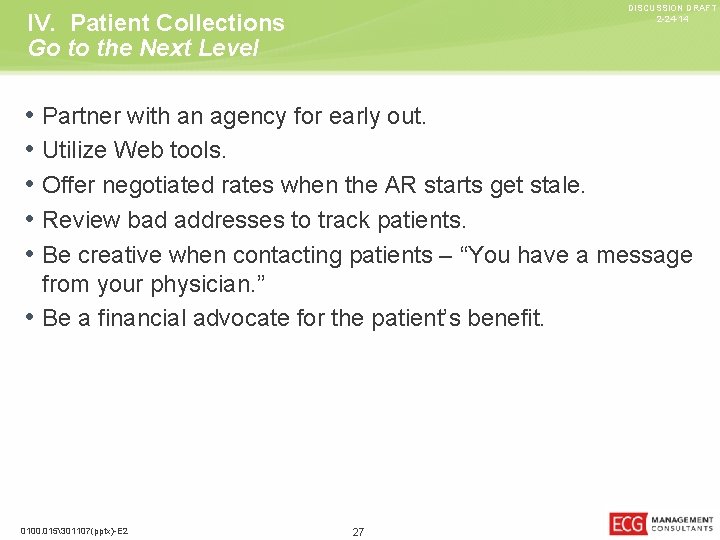 IV. Patient Collections
Go to the Next Level

DISCUSSION DRAFT
2-24-14

• Partner with an agency for early out.
• Utilize Web tools.
• Offer negotiated rates when the AR starts get stale.
• Review bad addresses to track patients.
• Be creative when contacting patients – "You have a message from your physician."
• Be a financial advocate for the patient's benefit.

0100.015\301107(pptx)-E2

27

ECG MANAGEMENT CONSULTANTS